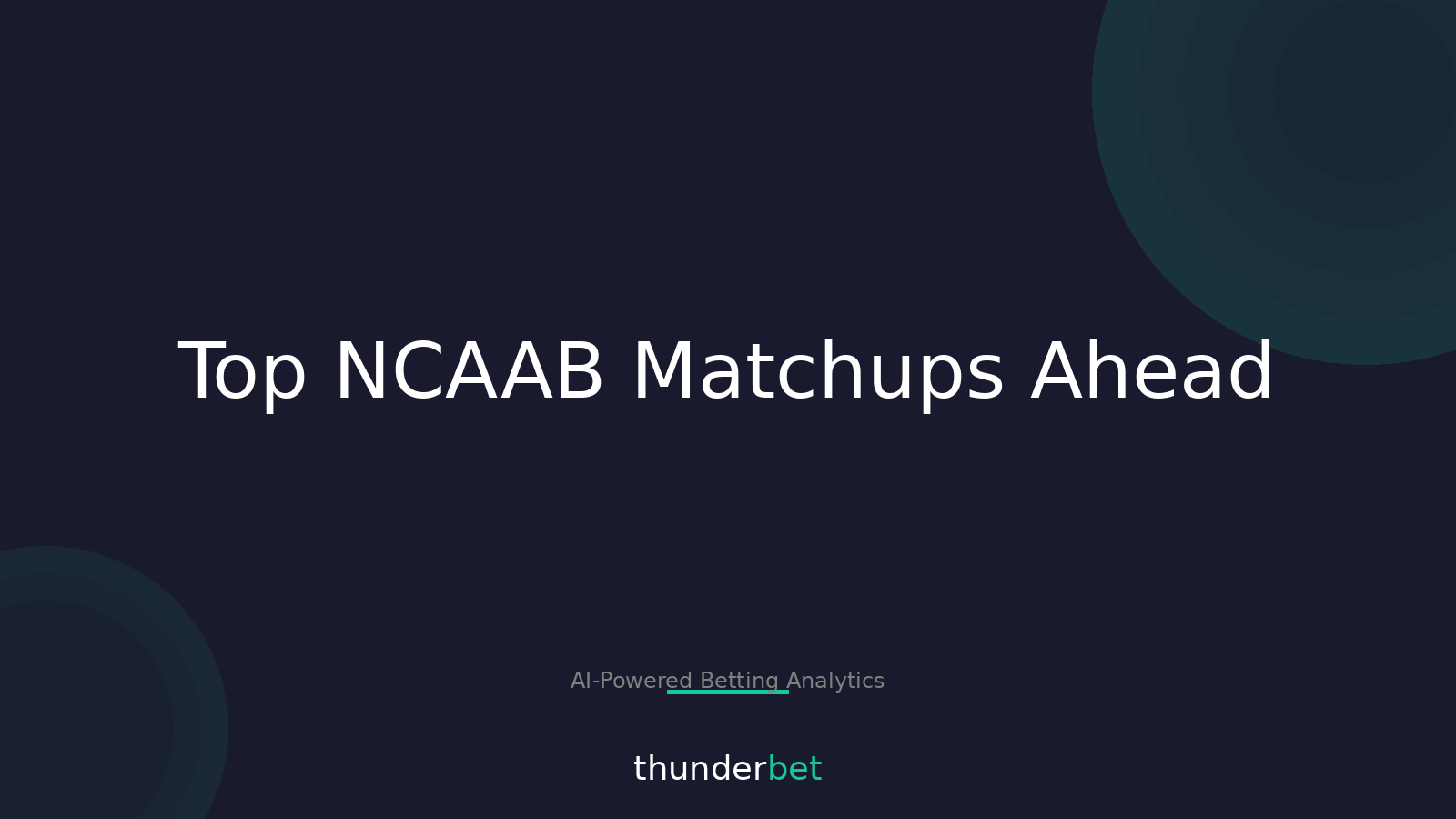 Top NCAAB Matchups Ahead

AI-Powered Betting Analytics

thunderbet